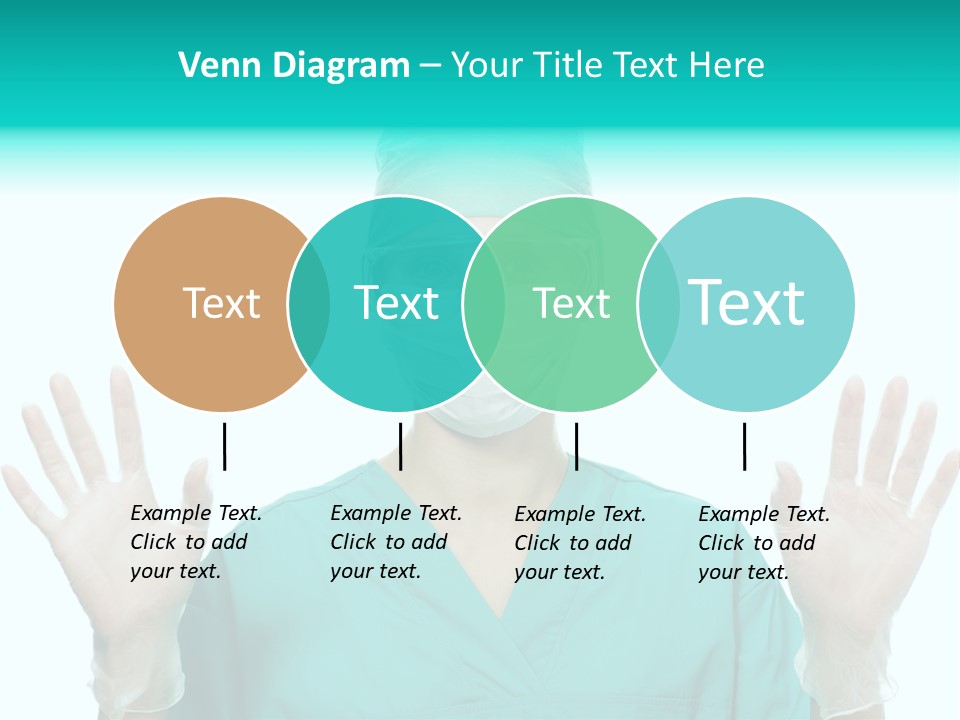 Venn Diagram – Your Title Text Here

Text

Text

Text

Text

Example Text. Click to add your text.

Example Text. Click to add your text.

Example Text. Click to add your text.

Example Text. Click to add your text.